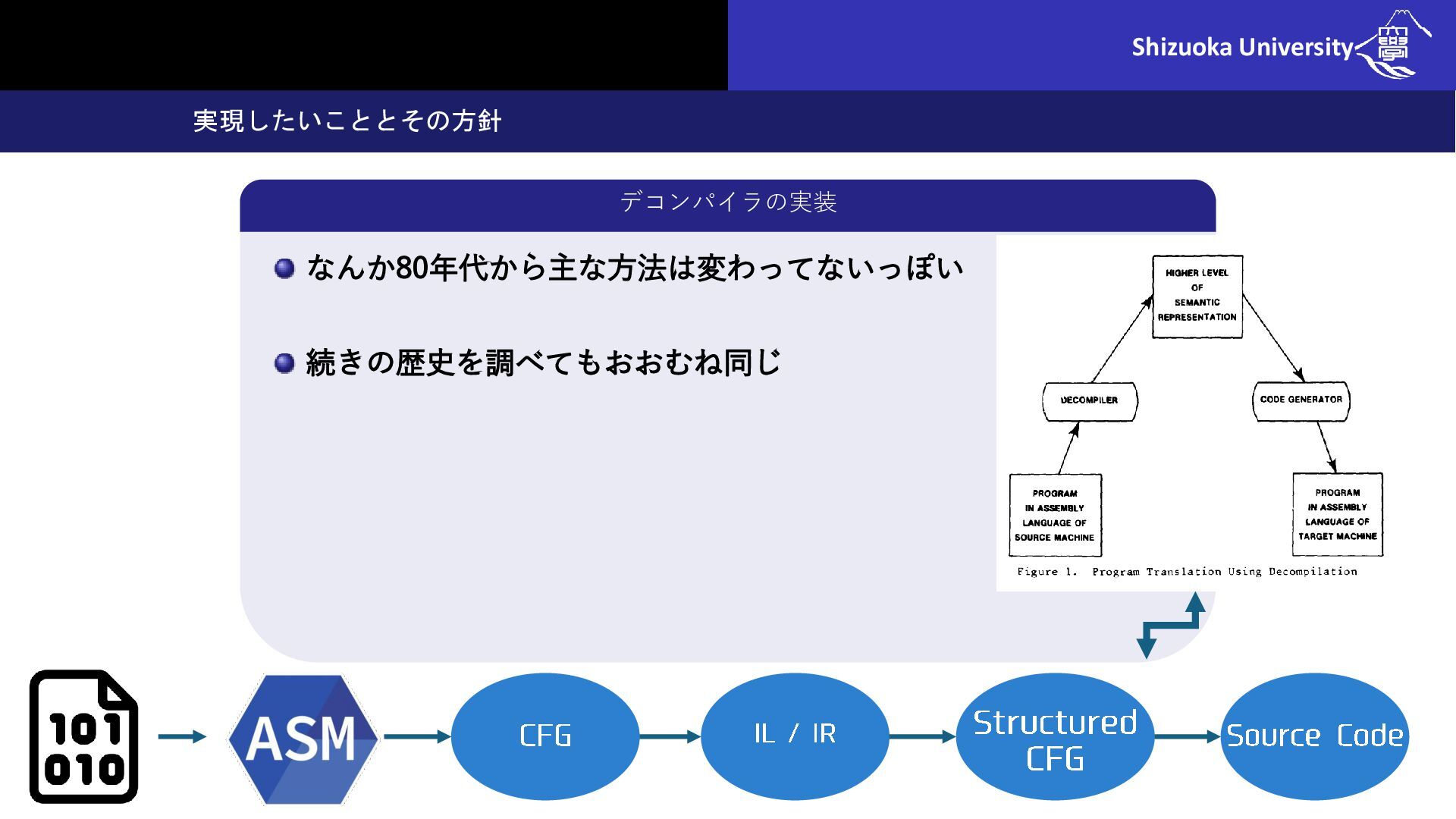 Shizuoka University

実現したいこととその方針

デコンパイラの実装

なんか80年代から主な方法は変わってないっぽい

続きの歴史を調べてもおおむね同じ

HIGHER LEVEL OF SEMANTIC REPRESENTATION

DECOMPILER

CODE GENERATOR

PROGRAM IN ASSEMBLY LANGUAGE OF SOURCE MACHINE

PROGRAM IN ASSEMBLY LANGUAGE OF TARGET MACHINE

Figure 1. Program Translation Using Decompilation

101
010

ASM

CFG

IL / IR

Structured CFG

Source Code